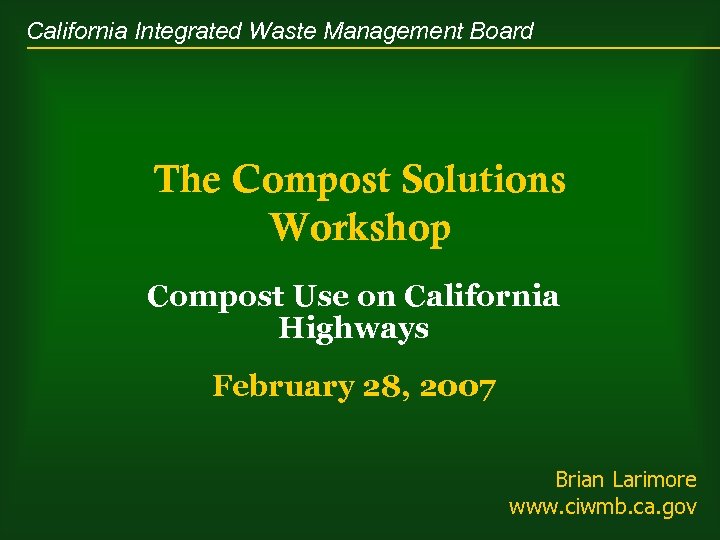 California Integrated Waste Management Board

The Compost Solutions Workshop

Compost Use on California Highways

February 28, 2007

Brian Larimore
www.ciwmb.ca.gov